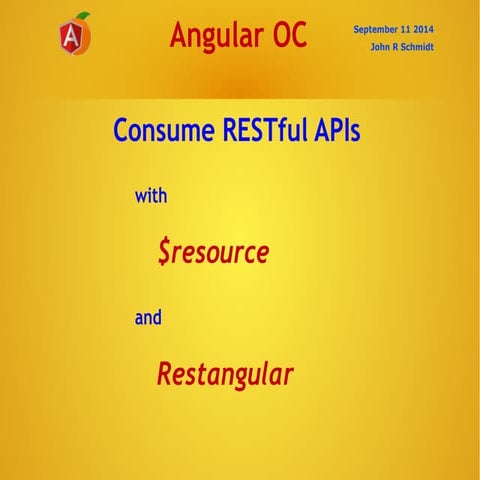 A

Angular OC

September 11 2014
John R Schmidt

Consume RESTful APIs

with

\$resource

and

Restangular